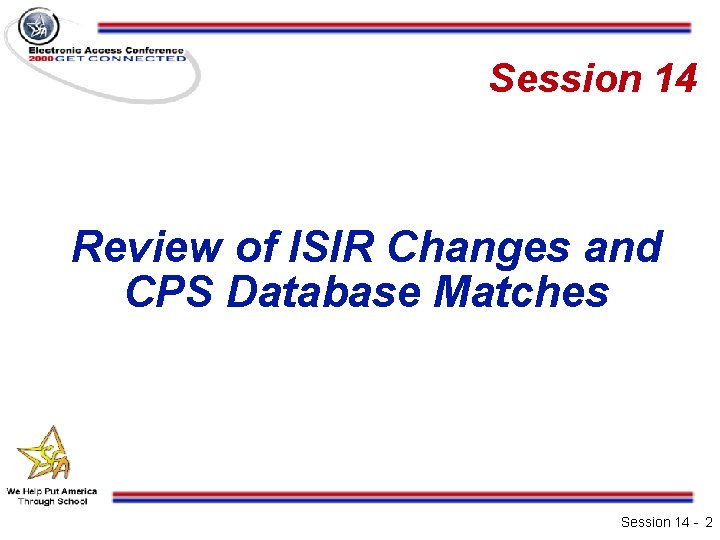 SFA

Electronic Access Conference
2000 GET CONNECTED

Session 14

Review of ISIR Changes and CPS Database Matches

SFA

We Help Put America Through School

Session 14 - 2